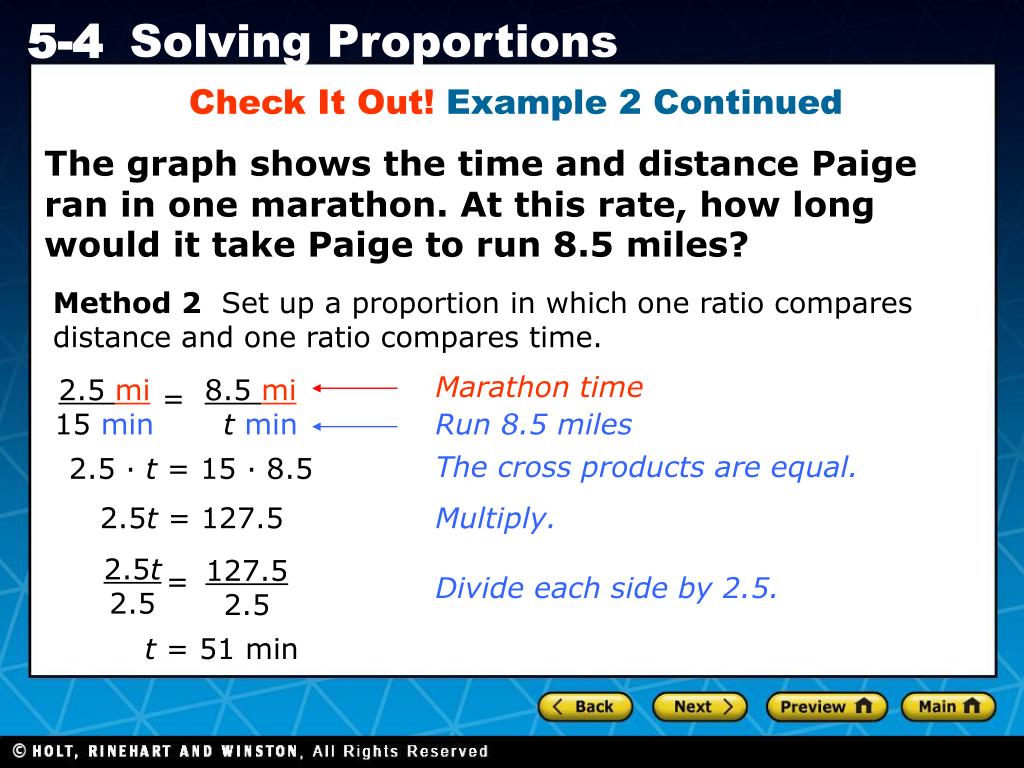 5-4 Solving Proportions

Check It Out! Example 2 Continued

The graph shows the time and distance Paige ran in one marathon. At this rate, how long would it take Paige to run 8.5 miles?

Method 2 Set up a proportion in which one ratio compares distance and one ratio compares time.

$\frac{2.5 \text{ mi}}{15 \text{ min}} = \frac{8.5 \text{ mi}}{t \text{ min}}$ Marathon time
Run 8.5 miles

$2.5 \cdot t = 15 \cdot 8.5$ The cross products are equal.

$2.5t = 127.5$ Multiply.

$\frac{2.5t}{2.5} = \frac{127.5}{2.5}$ Divide each side by 2.5.

$t = 51$ min

Back Next Preview Main

© HOLT, RINEHART AND WINSTON, All Rights Reserved